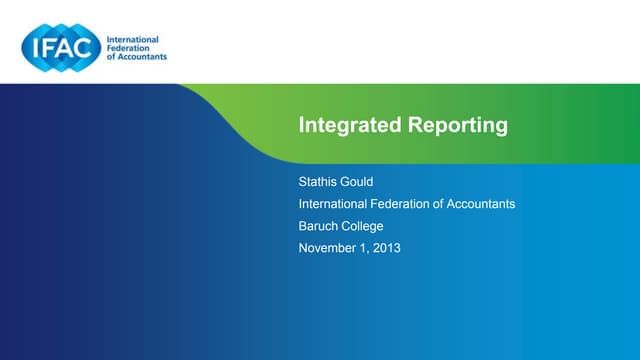 IFAC International Federation of Accountants

Integrated Reporting

Stathis Gould

International Federation of Accountants

Baruch College

November 1, 2013